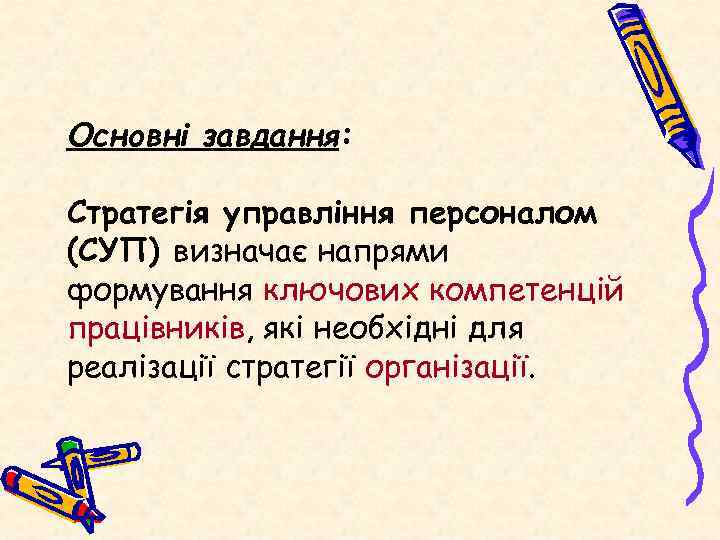 Основні завдання:

Стратегія управління персоналом (СУП) визначає напрями формування ключових компетенцій працівників, які необхідні для реалізації стратегії організації.